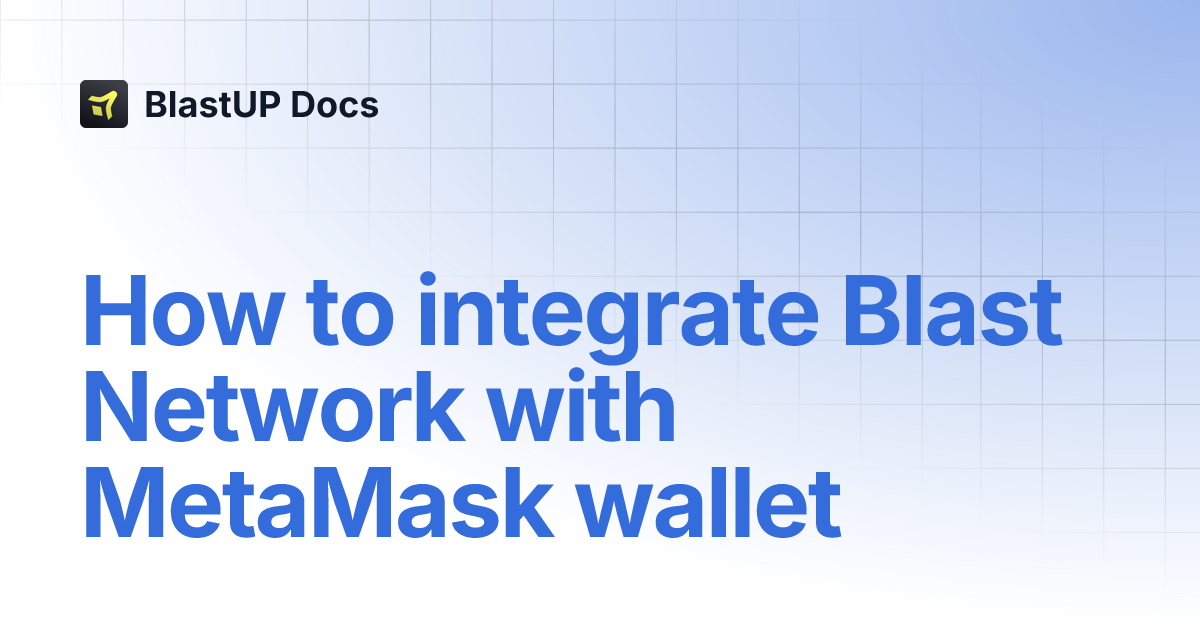 BlastUP Docs

How to integrate Blast Network with MetaMask wallet